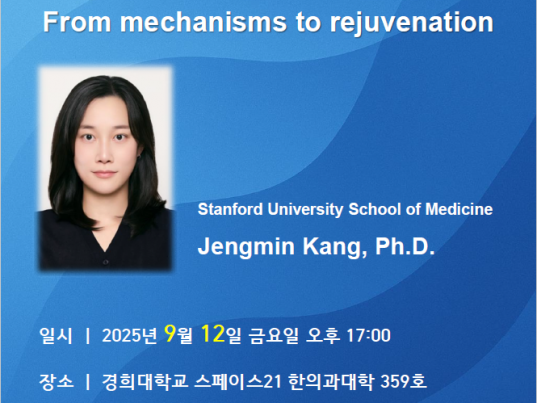 From mechanisms to rejuvenation

Stanford University School of Medicine

Jengmin Kang, Ph.D.

일시 | 2025년 9월 12일 금요일 오후 17:00

장소 | 경희대학교 스페이스21 한의과대학 359호